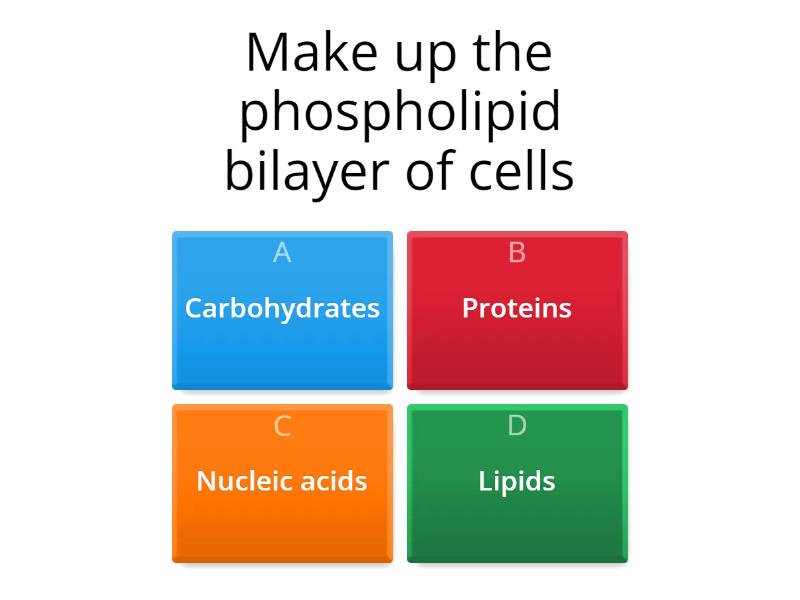 Make up the phospholipid bilayer of cells

A
Carbohydrates

B
Proteins

C
Nucleic acids

D
Lipids